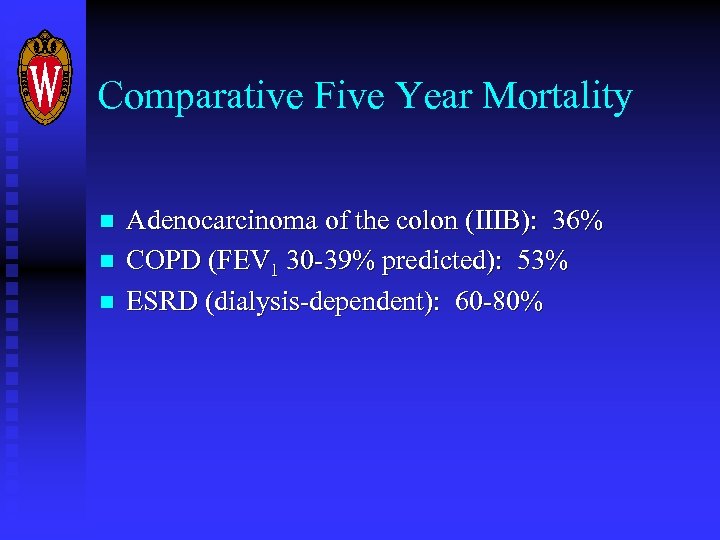 W

Comparative Five Year Mortality

- Adenocarcinoma of the colon (IIIB): 36%
- COPD ($FEV_1$ 30-39% predicted): 53%
- ESRD (dialysis-dependent): 60-80%